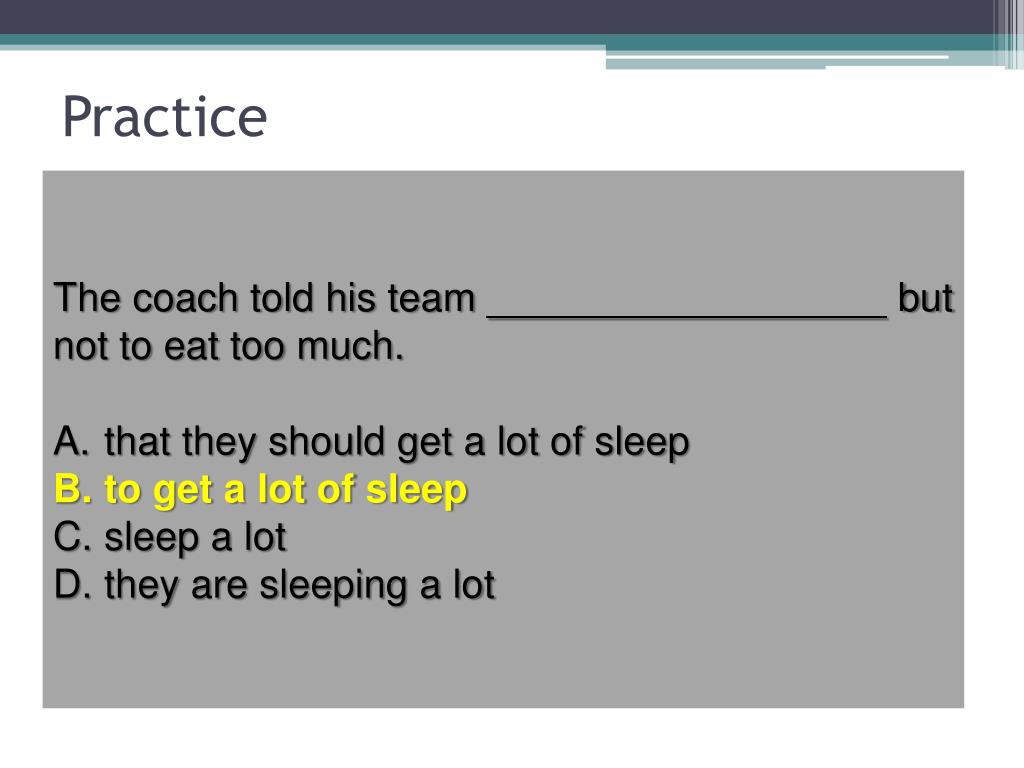 Practice

The coach told his team ___________________ but not to eat too much.

A. that they should get a lot of sleep
B. to get a lot of sleep
C. sleep a lot
D. they are sleeping a lot